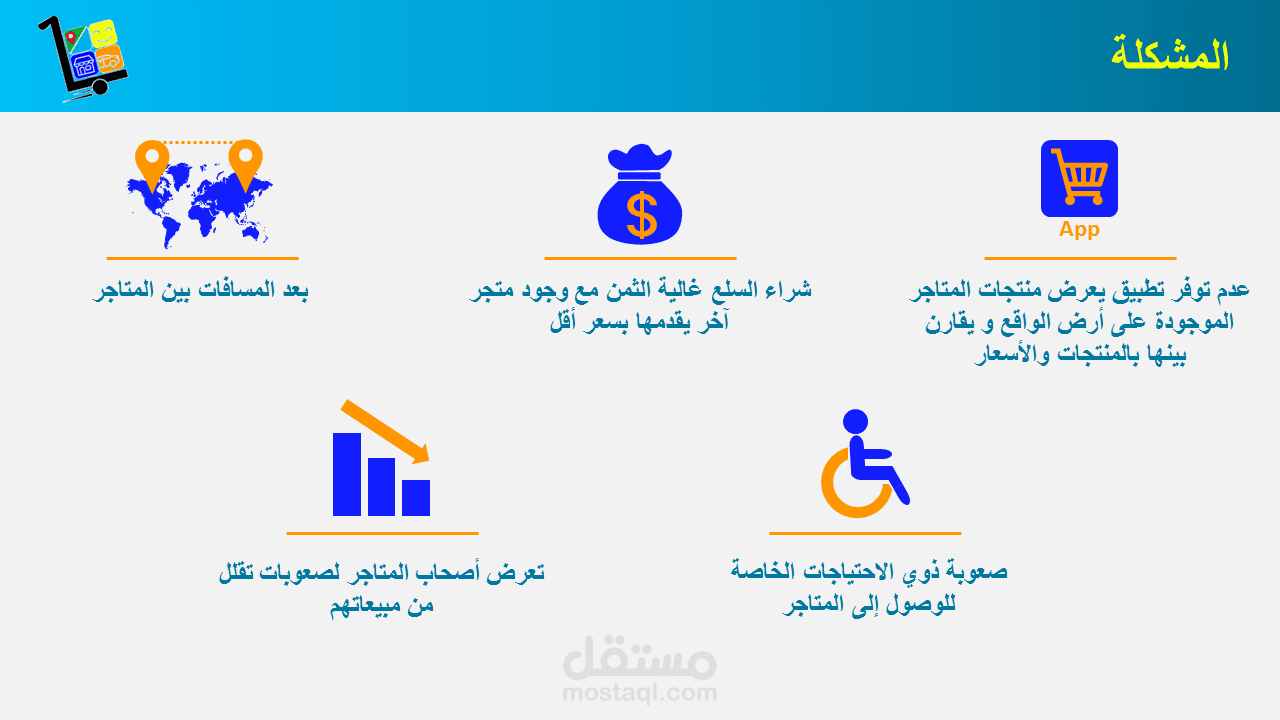 المشكلة

App

عدم توفر تطبيق يعرض منتجات المتاجر الموجودة على أرض الواقع و يقارن بينها بالمنتجات والأسعار

شراء السلع غالية الثمن مع وجود متجر آخر يقدمها بسعر أقل

بعد المسافات بين المتاجر

صعوبة ذوي الاحتياجات الخاصة للوصول إلى المتاجر

تعرض أصحاب المتاجر لصعوبات تقلل من مبيعاتهم

مستقل
mostaql.com